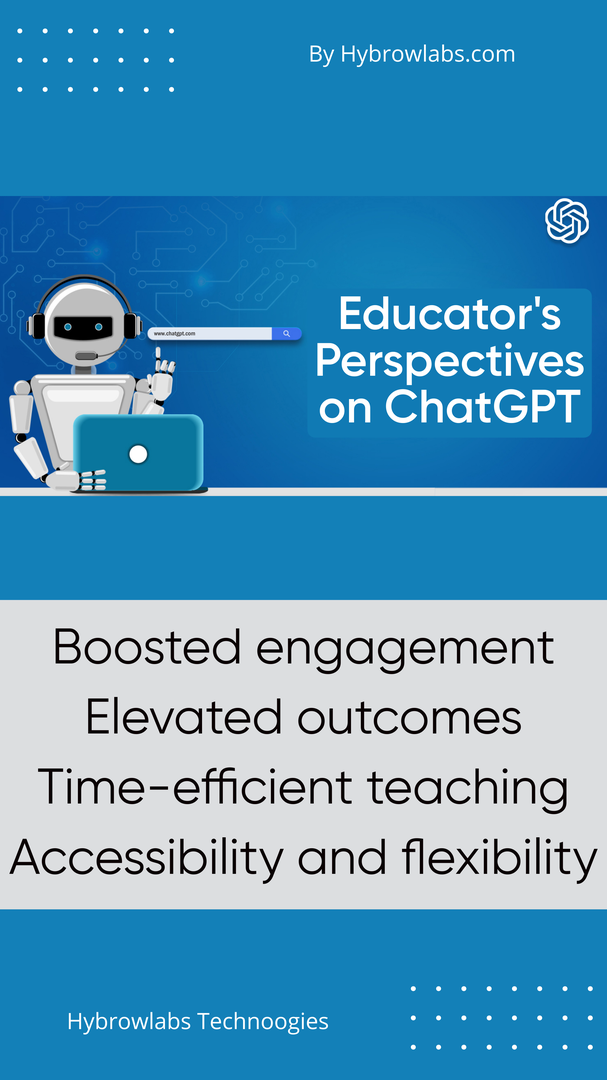 By Hybrowlabs.com

www.chatgpt.com

Educator's Perspectives on ChatGPT

Boosted engagement
Elevated outcomes
Time-efficient teaching
Accessibility and flexibility

Hybrowlabs Technoogies